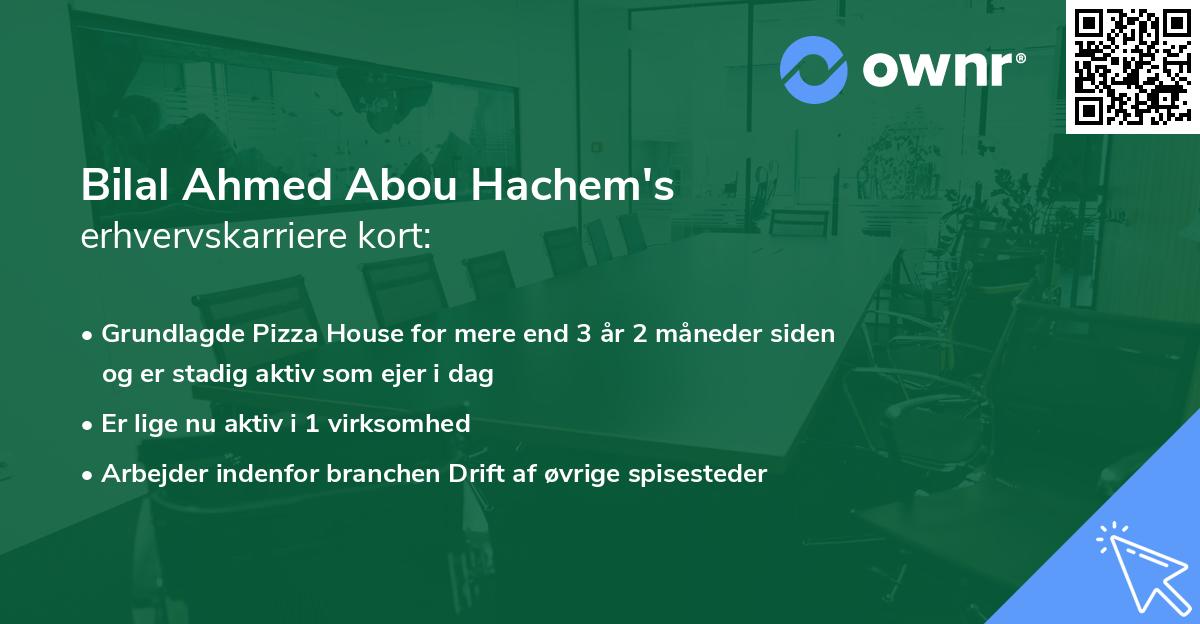 ownr®

Bilal Ahmed Abou Hachem's
erhvervskarriere kort:

• Grundlagde Pizza House for mere end 3 år 2 måneder siden og er stadig aktiv som ejer i dag
• Er lige nu aktiv i 1 virksomhed
• Arbejder indenfor branchen Drift af øvrige spisesteder